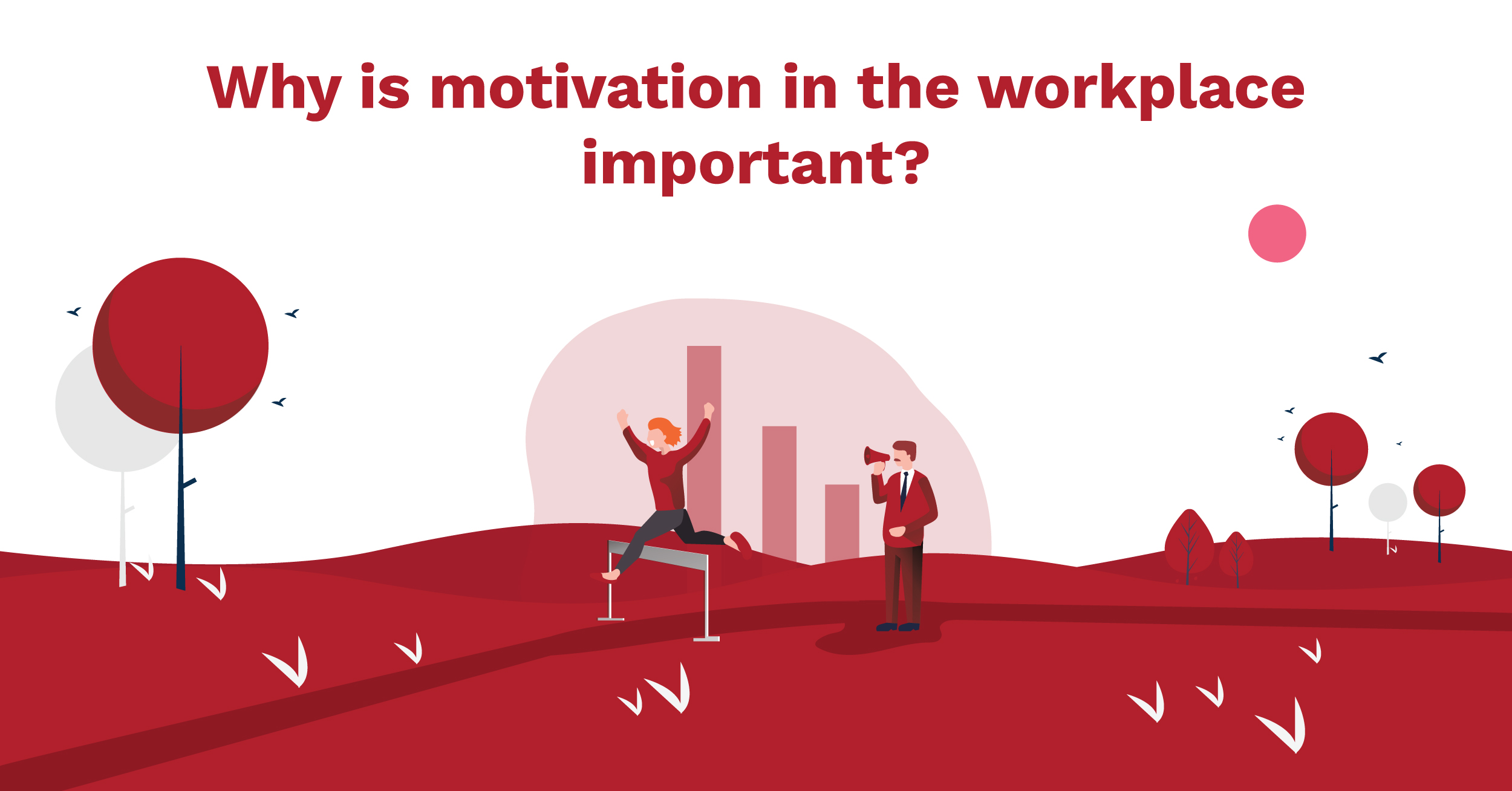 Why is motivation in the workplace important?